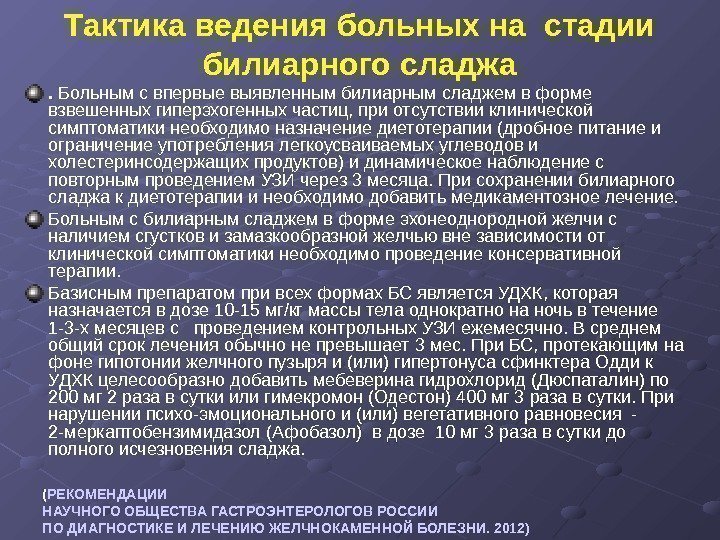 Тактика ведения больных на стадии билиарного сладжа

. Больным с впервые выявленным билиарным сладжем в форме взвешенных гиперэхогенных частиц, при отсутствии клинической симптоматики необходимо назначение диетотерапии (дробное питание и ограничение употребления легкоусваиваемых углеводов и холестеринсодержащих продуктов) и динамическое наблюдение с повторным проведением УЗИ через 3 месяца. При сохранении билиарного сладжа к диетотерапии и необходимо добавить медикаментозное лечение.

Больным с билиарным сладжем в форме эхонеоднородной желчи с наличием сгустков и замазкообразной желчью вне зависимости от клинической симптоматики необходимо проведение консервативной терапии.

Базисным препаратом при всех формах БС является УДХК, которая назначается в дозе 10-15 мг/кг массы тела однократно на ночь в течение 1-3-х месяцев с проведением контрольных УЗИ ежемесячно. В среднем общий срок лечения обычно не превышает 3 мес. При БС, протекающим на фоне гипотонии желчного пузыря и (или) гипертонуса сфинктера Одди к УДХК целесообразно добавить мебеверина гидрохлорид (Дюспаталин) по 200 мг 2 раза в сутки или гимекромон (Одестон) 400 мг 3 раза в сутки. При нарушении психо-эмоционального и (или) вегетативного равновесия - 2-меркаптобензимидазол (Афобазол) в дозе 10 мг 3 раза в сутки до полного исчезновения сладжа.

(РЕКОМЕНДАЦИИ
НАУЧНОГО ОБЩЕСТВА ГАСТРОЭНТЕРОЛОГОВ РОССИИ
ПО ДИАГНОСТИКЕ И ЛЕЧЕНИЮ ЖЕЛЧНОКАМЕННОЙ БОЛЕЗНИ. 2012)